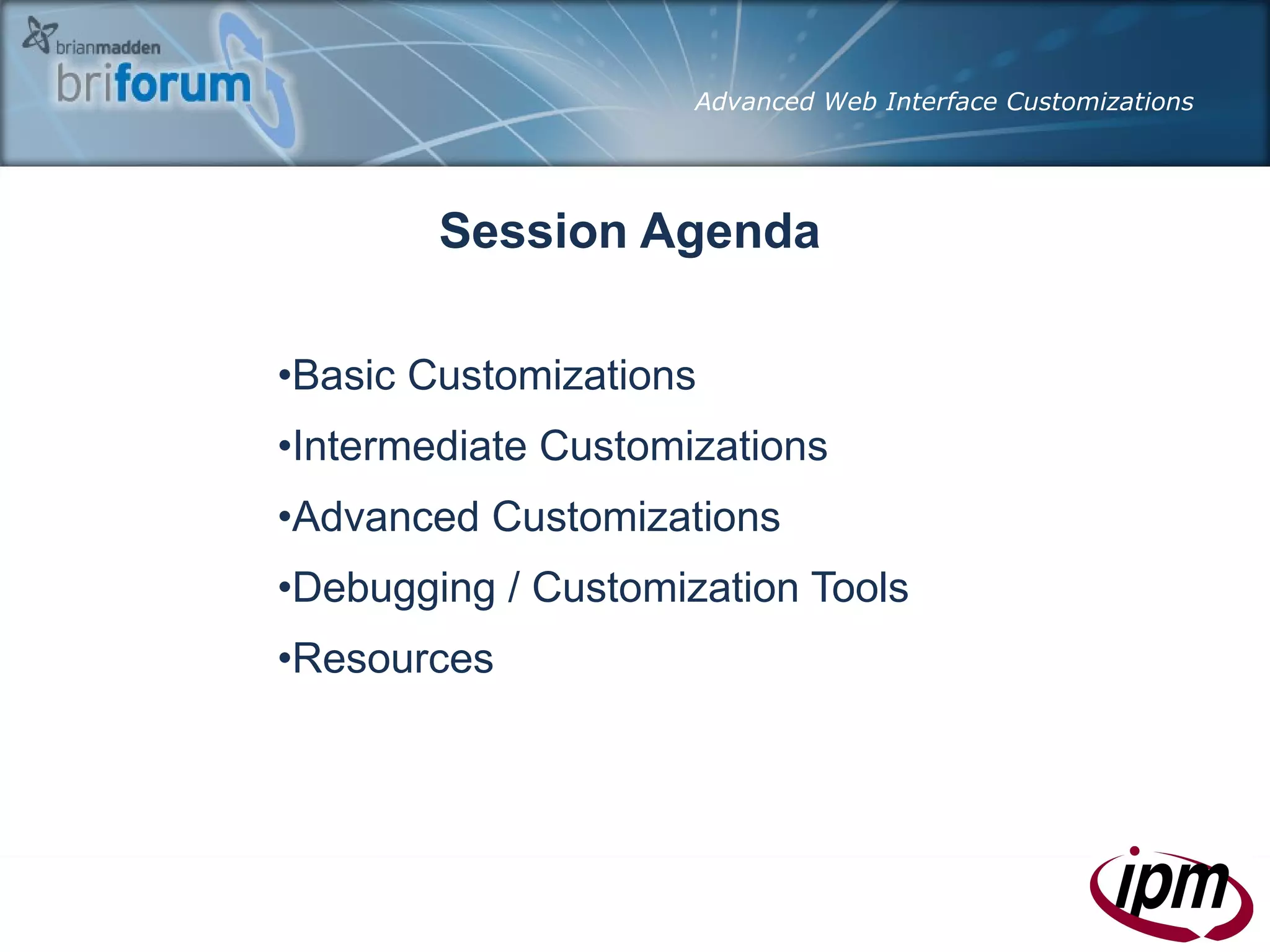 brianmadden
briforum

Advanced Web Interface Customizations

Session Agenda

•Basic Customizations
•Intermediate Customizations
•Advanced Customizations
•Debugging / Customization Tools
•Resources

ipm